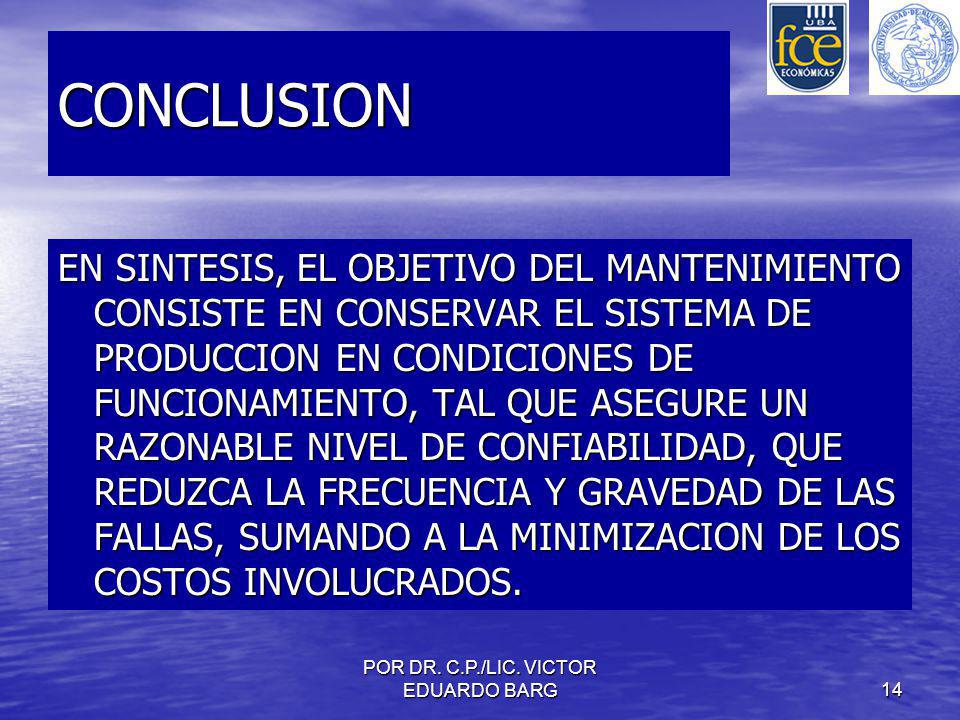 UBA
fce
ECONÓMICAS

UNIVERSIDAD DE BUENOS AIRES

CONCLUSION

EN SINTESIS, EL OBJETIVO DEL MANTENIMIENTO CONSISTE EN CONSERVAR EL SISTEMA DE PRODUCCION EN CONDICIONES DE FUNCIONAMIENTO, TAL QUE ASEGURE UN RAZONABLE NIVEL DE CONFIABILIDAD, QUE REDUZCA LA FRECUENCIA Y GRAVEDAD DE LAS FALLAS, SUMANDO A LA MINIMIZACION DE LOS COSTOS INVOLUCRADOS.

POR DR. C.P./LIC. VICTOR EDUARDO BARG

14